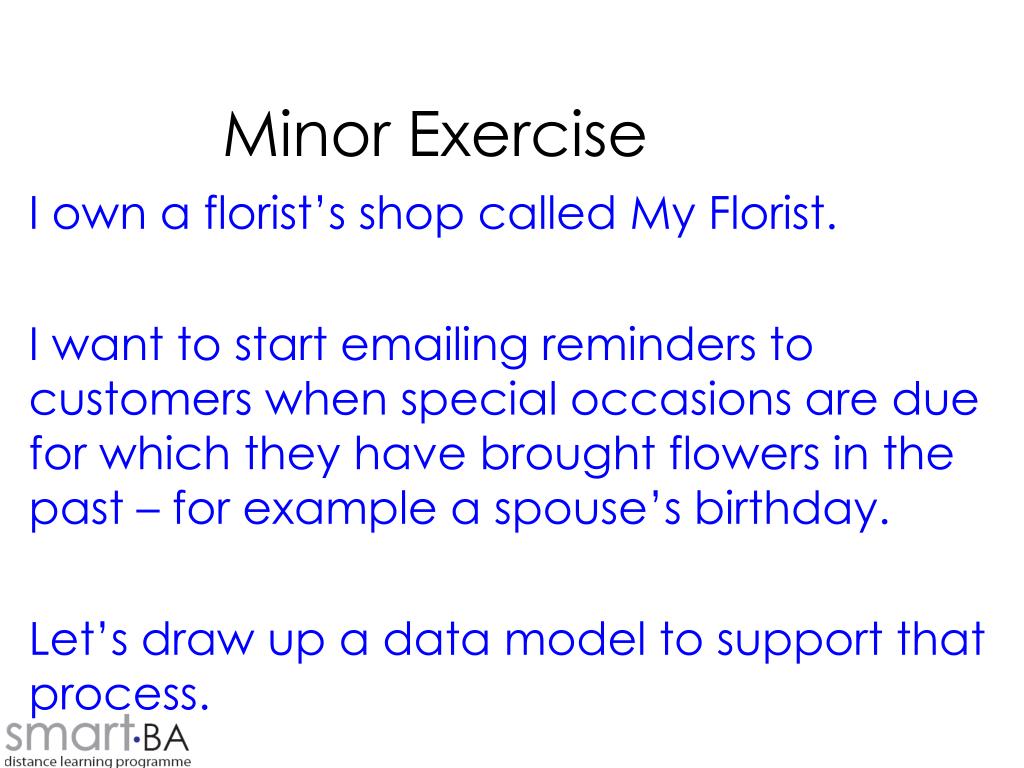 Minor Exercise

I own a florist's shop called My Florist.

I want to start emailing reminders to customers when special occasions are due for which they have brought flowers in the past – for example a spouse's birthday.

Let's draw up a data model to support that process.

smart·BA
distance learning programme